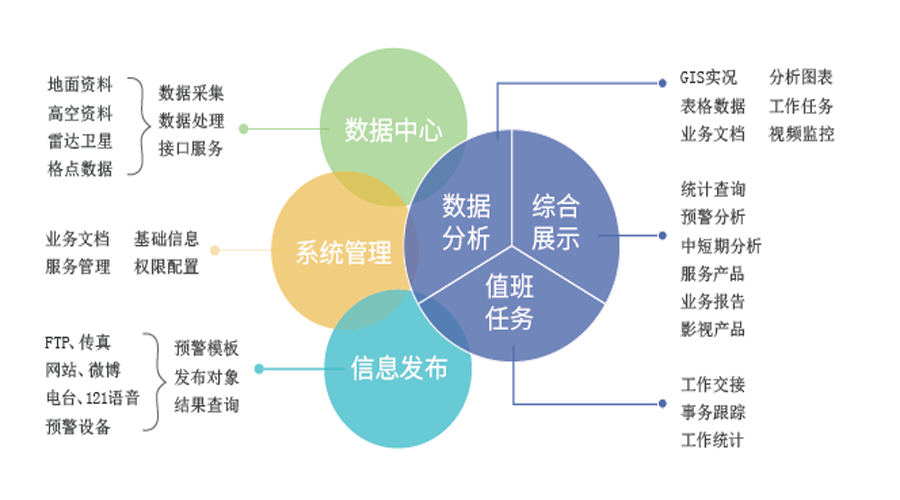 地面资料
高空资料
雷达卫星
格点数据

数据采集
数据处理
接口服务

数据中心

业务文档 基础信息
服务管理 权限配置

系统管理

FTP、传真
网站、微博
电台、121语音
预警设备

预警模板
发布对象
结果查询

信息发布

数据分析

综合展示

值班任务

GIS实况 分析图表
表格数据 工作任务
业务文档 视频监控

统计查询
预警分析
中短期分析
服务产品
业务报告
影视产品

工作交接
事务跟踪
工作统计